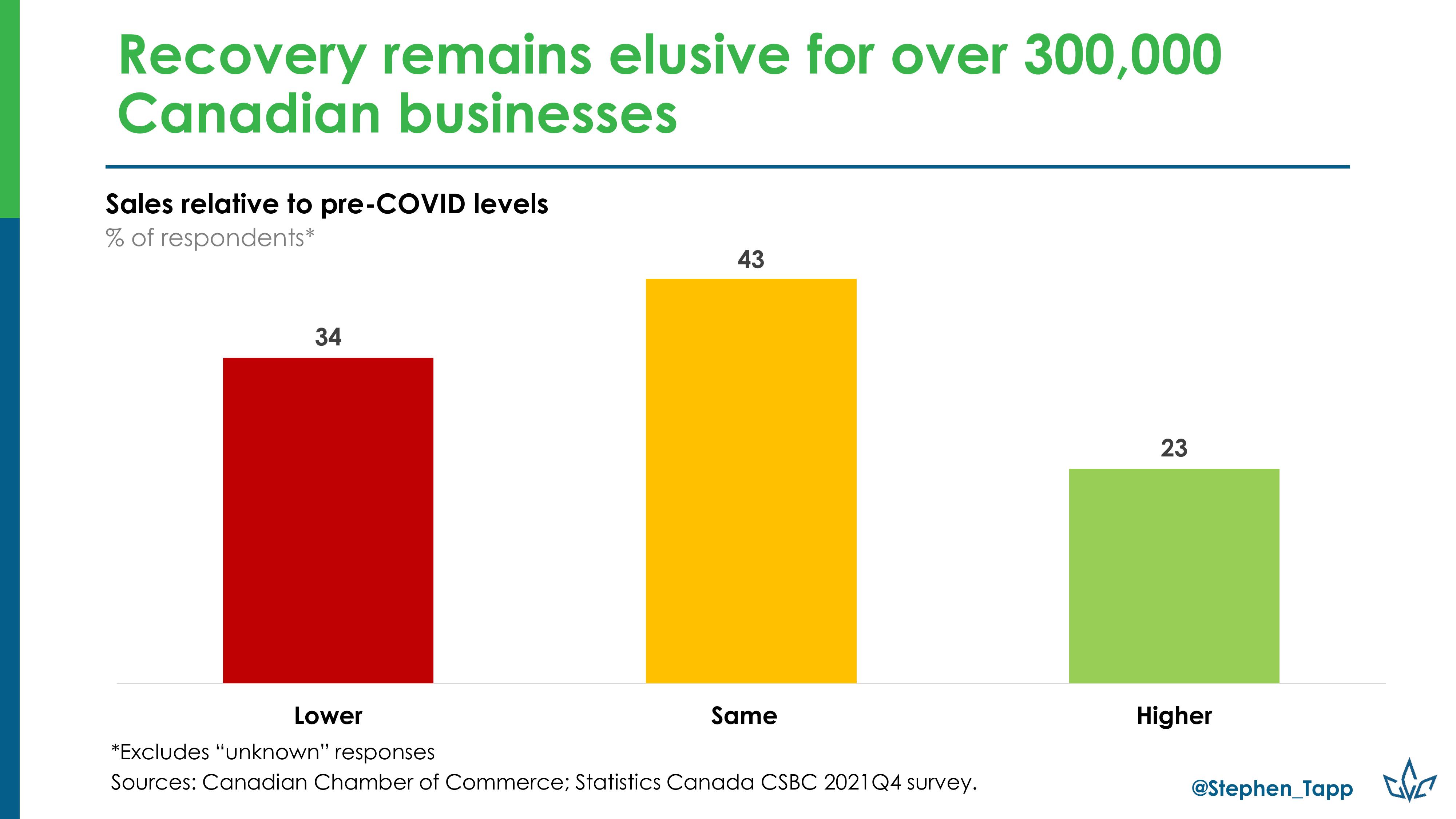 Recovery remains elusive for over 300,000 Canadian businesses

Sales relative to pre-COVID levels
% of respondents*

34
43
23

Lower
Same
Higher

*Excludes “unknown” responses
Sources: Canadian Chamber of Commerce; Statistics Canada CSBC 2021Q4 survey.

@Stephen_Tapp